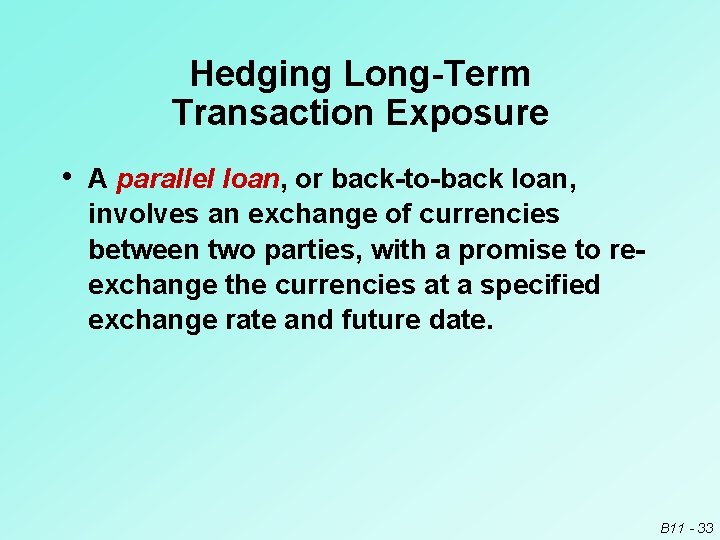 Hedging Long-Term Transaction Exposure

• A parallel loan, or back-to-back loan, involves an exchange of currencies between two parties, with a promise to re-exchange the currencies at a specified exchange rate and future date.

B11 - 33